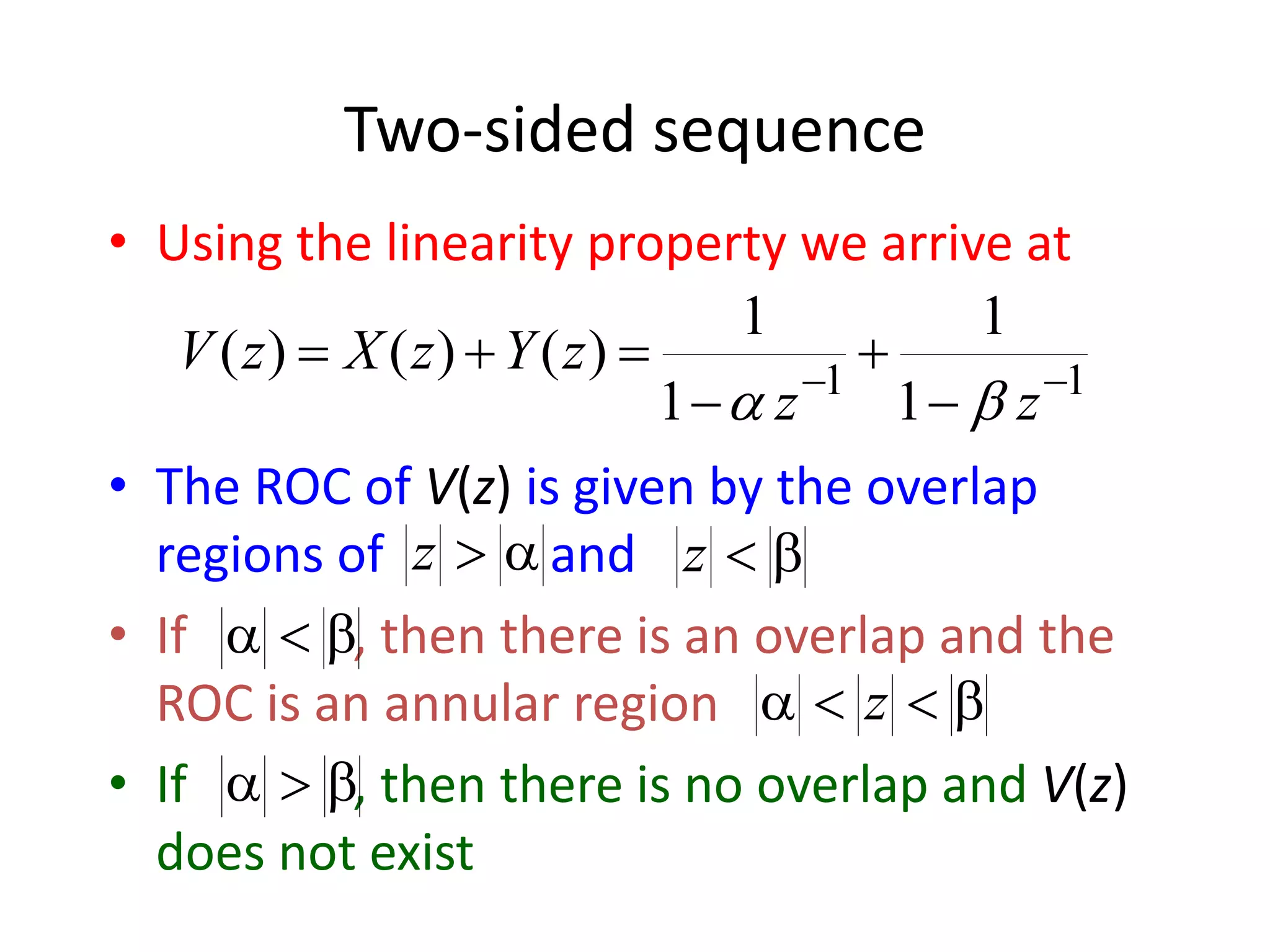 Two-sided sequence

• Using the linearity property we arrive at

$V(z) = X(z) + Y(z) = \frac{1}{1-\alpha z^{-1}} + \frac{1}{1-\beta z^{-1}}$

• The ROC of $V(z)$ is given by the overlap regions of $|z| > |\alpha|$ and $|z| < |\beta|$

• If $|\alpha| < |\beta|$, then there is an overlap and the ROC is an annular region $|\alpha| < |z| < |\beta|$

• If $|\alpha| > |\beta|$, then there is no overlap and $V(z)$ does not exist